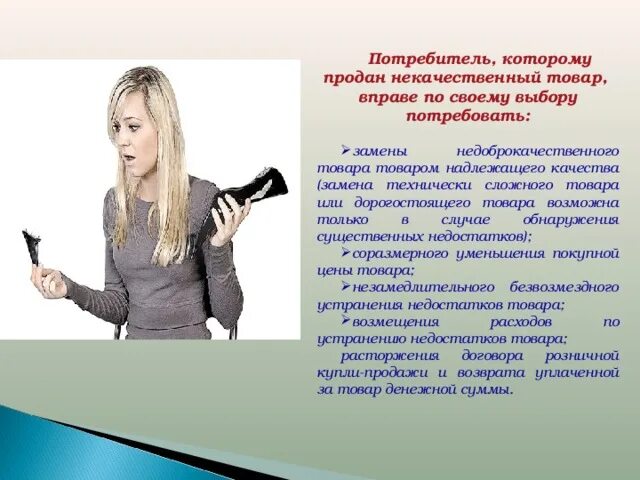 Потребитель, которому продан некачественный товар, вправе по своему выбору потребовать:

➢замены недоброкачественного товара товаром надлежащего качества (замена технически сложного товара или дорогостоящего товара возможна только в случае обнаружения существенных недостатков);
➢соразмерного уменьшения покупной цены товара;
➢незамедлительного безвозмездного устранения недостатков товара;
➢возмещения расходов по устранению недостатков товара;
расторжения договора розничной купли-продажи и возврата уплаченной за товар денежной суммы.